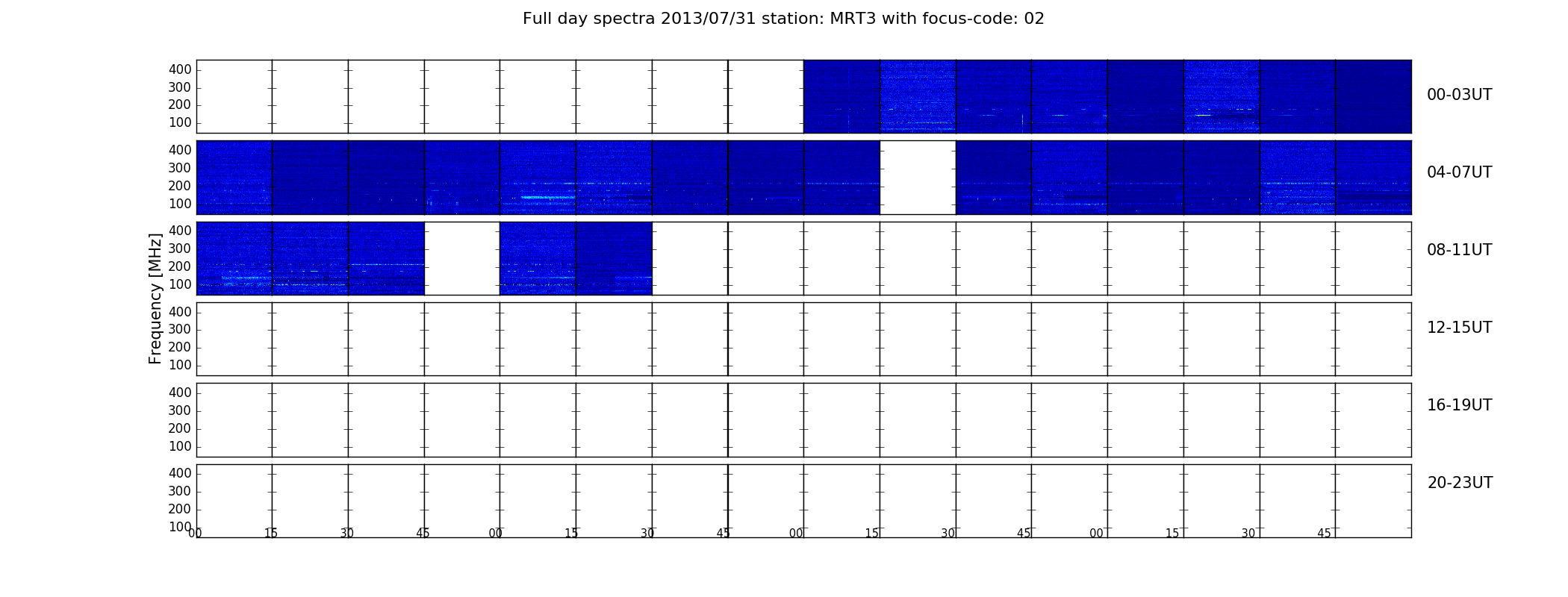 Full day spectra 2013/07/31 station: MRT3 with focus-code: 02

Frequency [MHz]

400
300
200
100

00-03UT

400
300
200
100

04-07UT

400
300
200
100

08-11UT

400
300
200
100

12-15UT

400
300
200
100

16-19UT

400
300
200
100

20-23UT

00 15 30 45 00 15 30 45 00 15 30 45 00 15 30 45